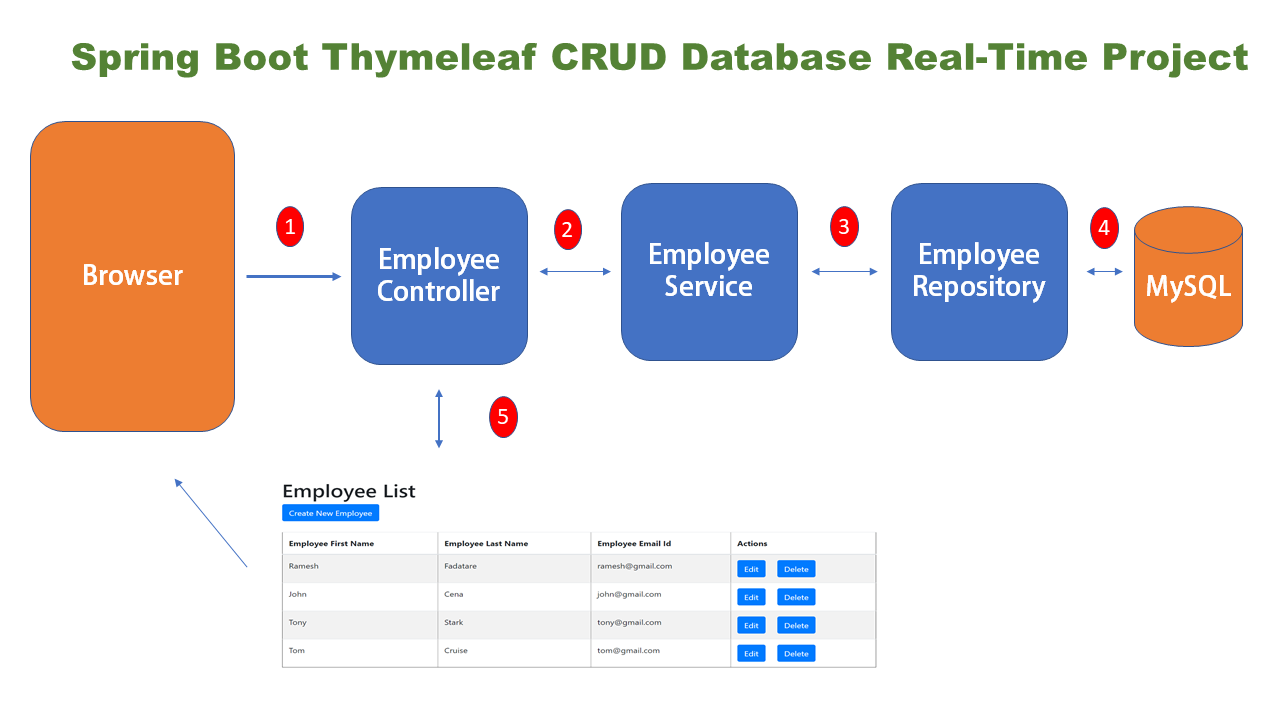 Spring Boot Thymeleaf CRUD Database Real-Time Project

Browser

1

Employee Controller

2

Employee Service

3

Employee Repository

4

MySQL

5

Employee List

Create New Employee

| Employee First Name | Employee Last Name | Employee Email Id | Actions |
|---|---|---|---|
| Ramesh | Fadatare | ramesh@gmail.com | Edit Delete |
| John | Cena | john@gmail.com | Edit Delete |
| Tony | Stark | tony@gmail.com | Edit Delete |
| Tom | Cruise | tom@gmail.com | Edit Delete |